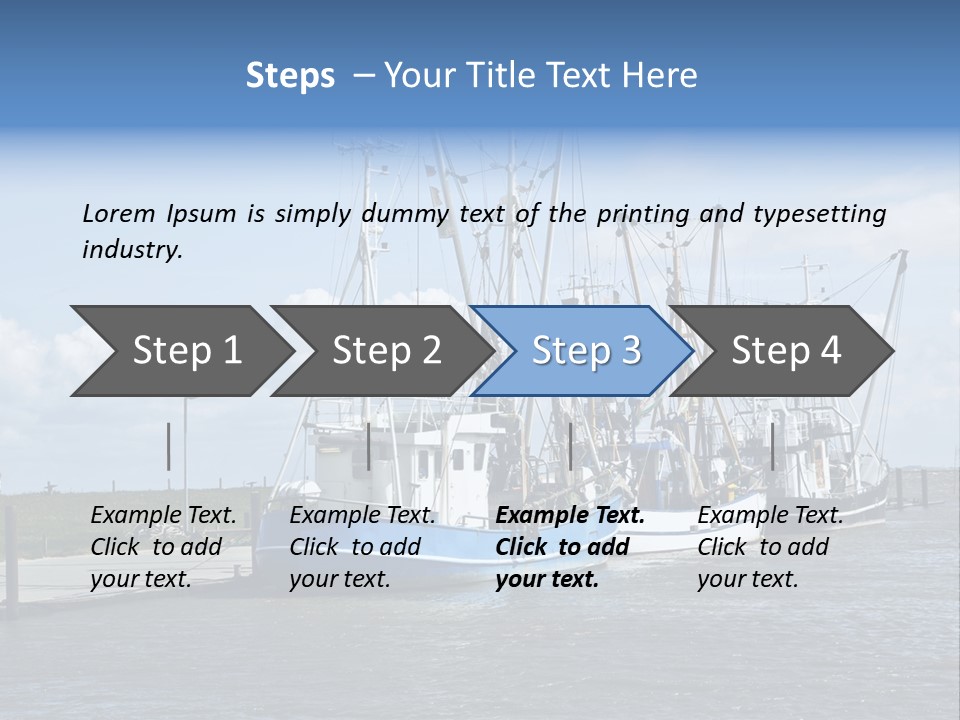 Steps – Your Title Text Here

Lorem Ipsum is simply dummy text of the printing and typesetting industry.

Step 1

Step 2

Step 3

Step 4

Example Text. Click to add your text.

Example Text. Click to add your text.

Example Text. Click to add your text.

Example Text. Click to add your text.